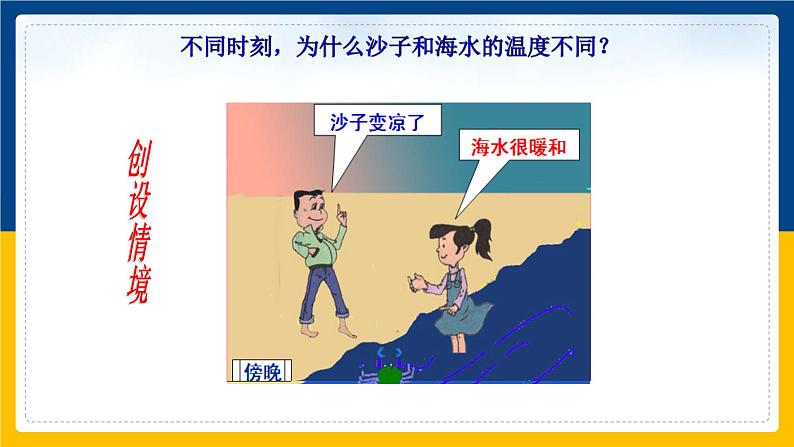 不同时刻，为什么沙子和海水的温度不同？

创设情境

沙子变凉了

海水很暖和

傍晚